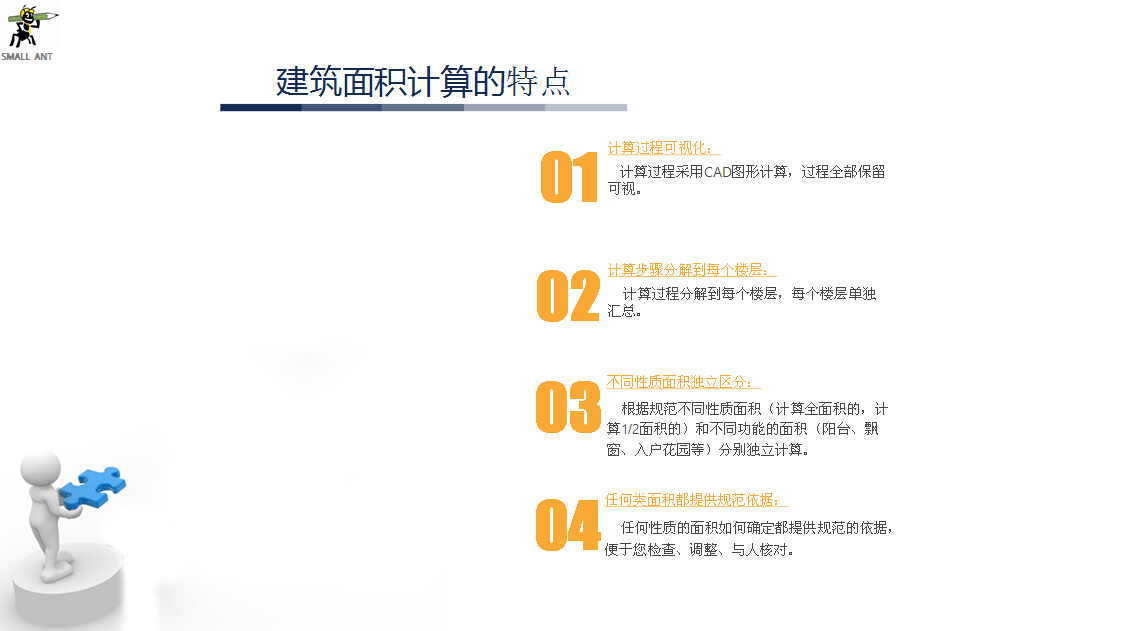 SMALL ANT

建筑面积计算的特点

01
计算过程可视化：
计算过程采用CAD图形计算，过程全部保留可视。

02
计算步骤分解到每个楼层：
计算过程分解到每个楼层，每个楼层单独汇总。

03
不同性质面积独立区分：
根据规范不同性质面积（计算全面积的，计算1/2面积的）和不同功能的面积（阳台、飘窗、入户花园等）分别独立计算。

04
任何类面积都提供规范依据：
任何性质的面积如何确定都提供规范的依据，便于您检查、调整、与人核对。